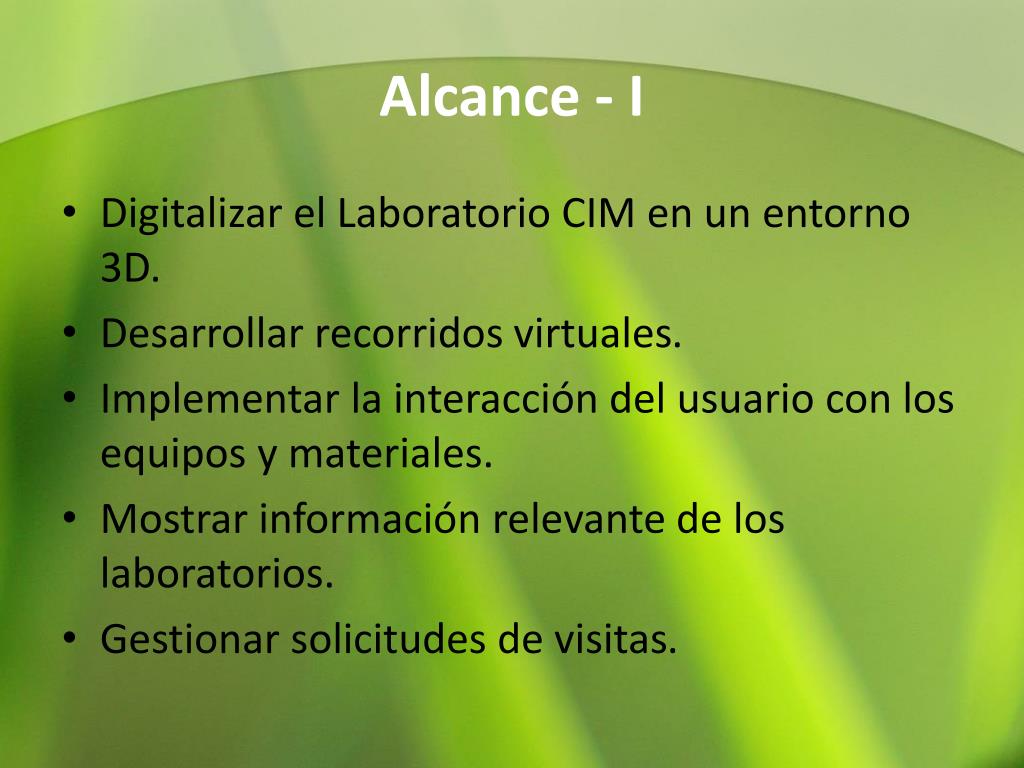 Alcance - I

• Digitalizar el Laboratorio CIM en un entorno 3D.
• Desarrollar recorridos virtuales.
• Implementar la interacción del usuario con los equipos y materiales.
• Mostrar información relevante de los laboratorios.
• Gestionar solicitudes de visitas.